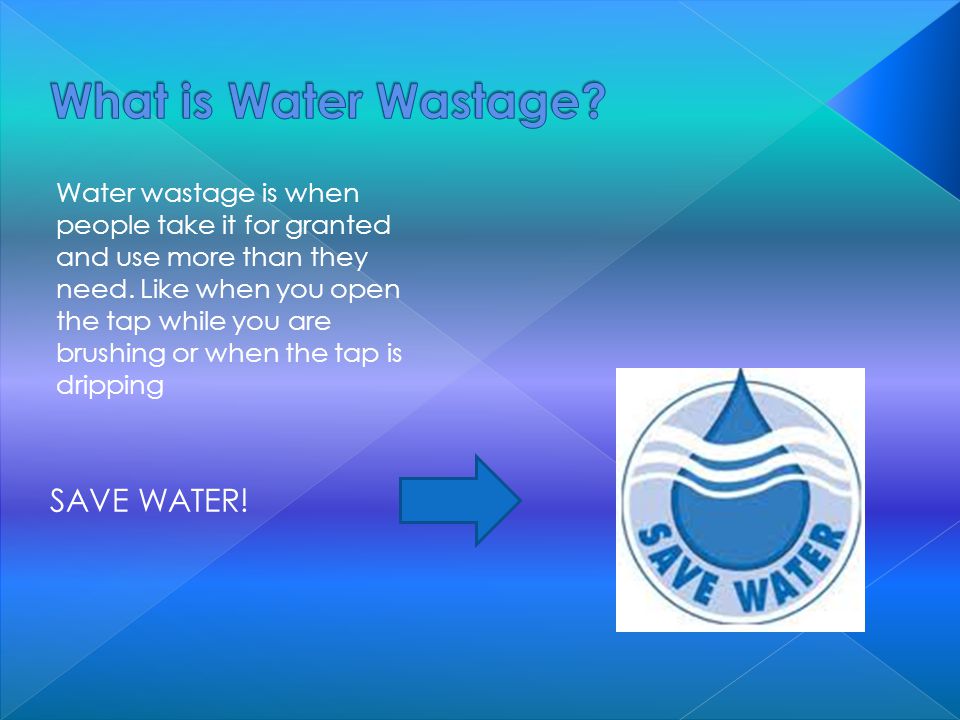 What is Water Wastage?

Water wastage is when people take it for granted and use more than they need. Like when you open the tap while you are brushing or when the tap is dripping

SAVE WATER!

SAVE WATER